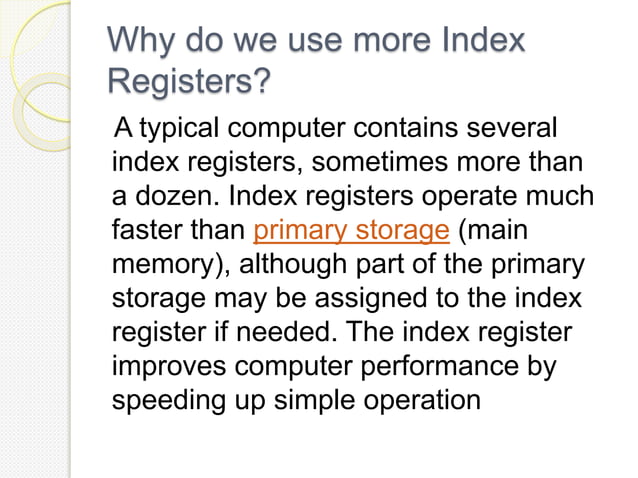 Why do we use more Index Registers?

A typical computer contains several index registers, sometimes more than a dozen. Index registers operate much faster than primary storage (main memory), although part of the primary storage may be assigned to the index register if needed. The index register improves computer performance by speeding up simple operation